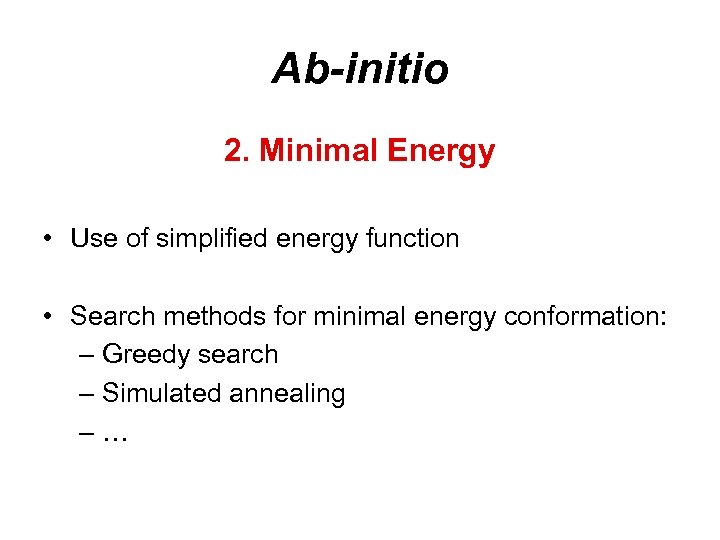 Ab-initio

2. Minimal Energy

• Use of simplified energy function

• Search methods for minimal energy conformation:
– Greedy search
– Simulated annealing
– …